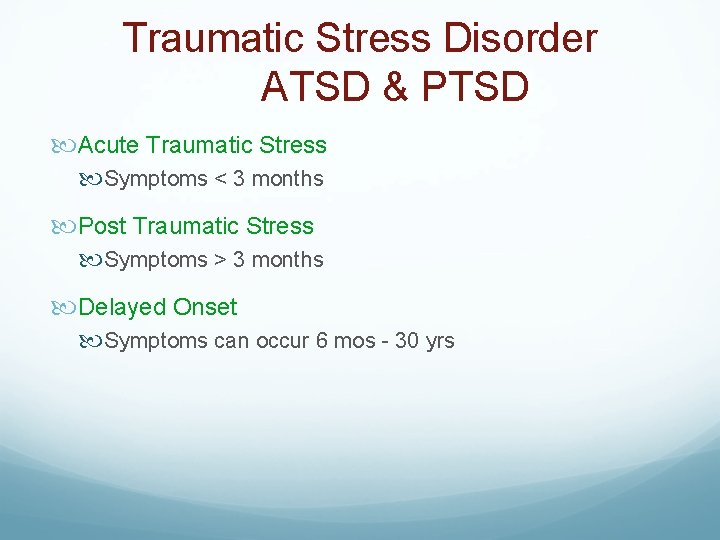 Traumatic Stress Disorder
ATSD & PTSD

Acute Traumatic Stress

Symptoms < 3 months

Post Traumatic Stress

Symptoms > 3 months

Delayed Onset

Symptoms can occur 6 mos - 30 yrs